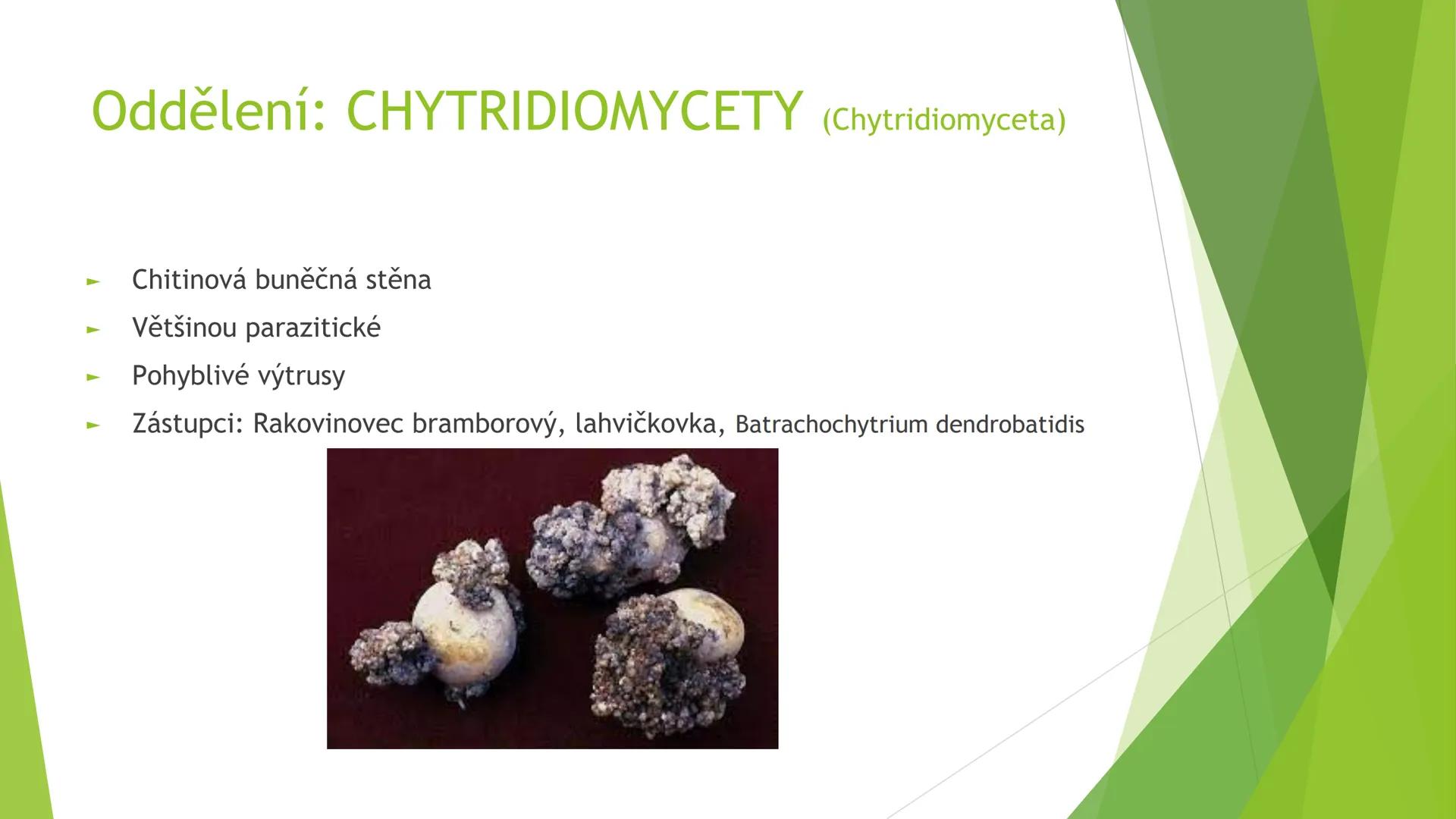 Oddělení: CHYTRIDIOMYCETY (Chytridiomyceta)

► Chitinová buněčná stěna
► Většinou parazitické
► Pohyblivé výtrusy
► Zástupci: Rakovinovec bramborový, lahvičkovka, Batrachochytrium dendrobatidis